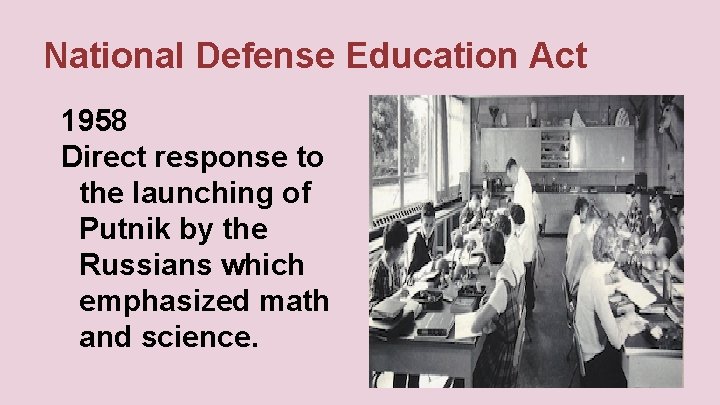 National Defense Education Act

1958

Direct response to the launching of Putnik by the Russians which emphasized math and science.